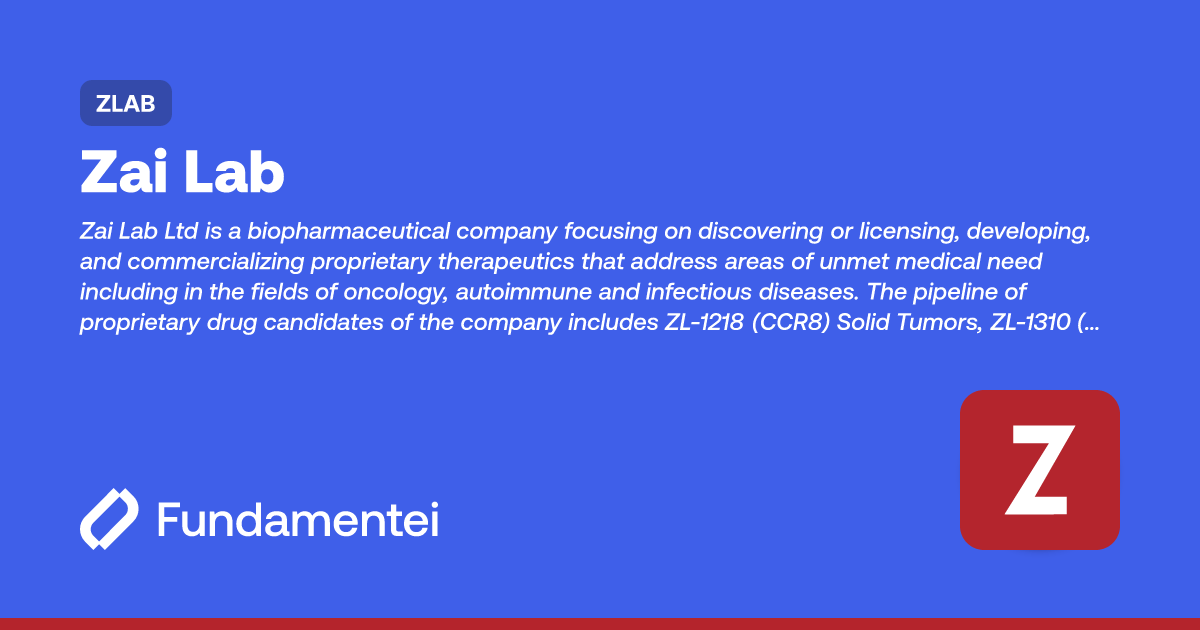 ZLAB

Zai Lab

Zai Lab Ltd is a biopharmaceutical company focusing on discovering or licensing, developing, and commercializing proprietary therapeutics that address areas of unmet medical need including in the fields of oncology, autoimmune and infectious diseases. The pipeline of proprietary drug candidates of the company includes ZL-1218 (CCR8) Solid Tumors, ZL-1310 (...

Fundamentei

Z